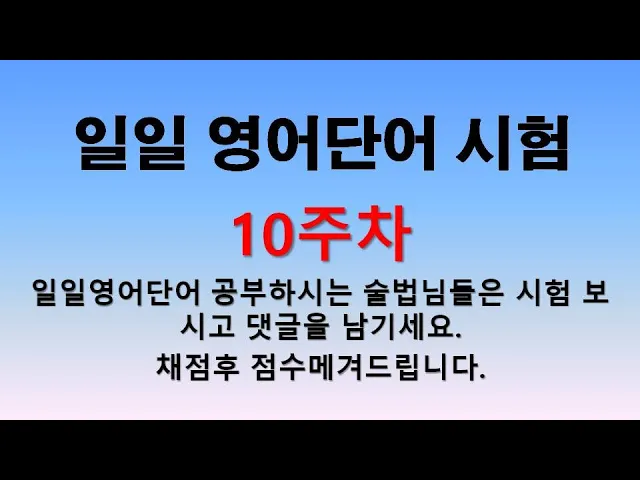 일일 영어단어 시험

10주차

일일영어단어 공부하시는 술법님들은 시험 보시고 댓글을 남기세요.

채점후 점수메겨드립니다.